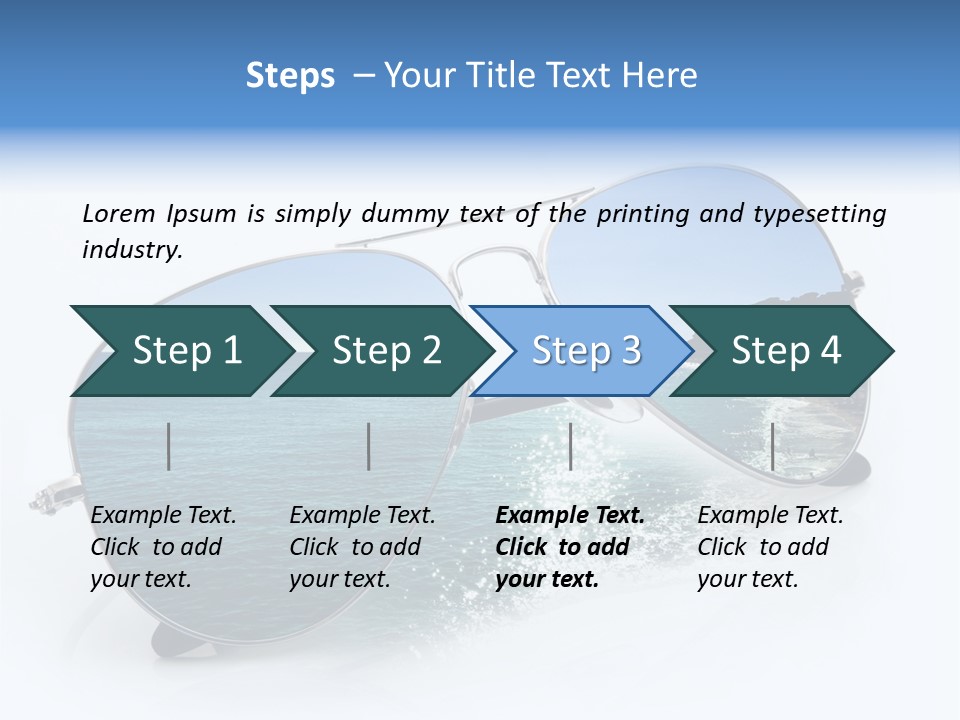 Steps – Your Title Text Here

Lorem Ipsum is simply dummy text of the printing and typesetting industry.

Step 1

Step 2

Step 3

Step 4

Example Text. Click to add your text.

Example Text. Click to add your text.

Example Text. Click to add your text.

Example Text. Click to add your text.